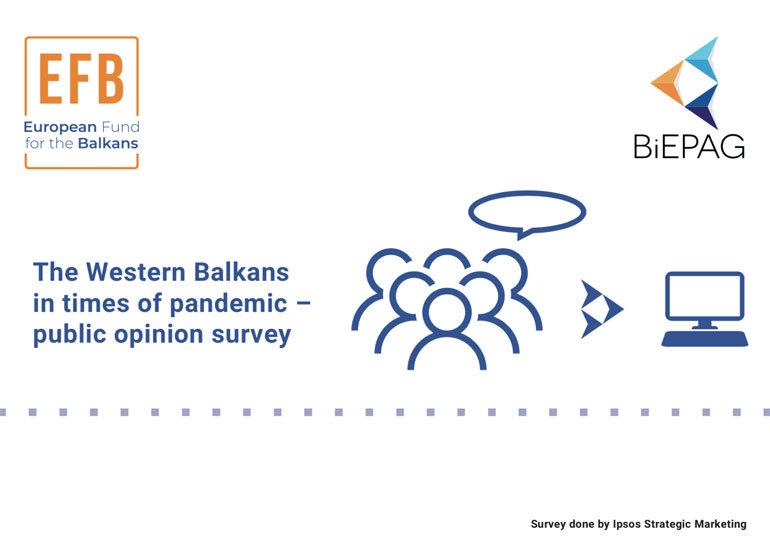 EFB
European Fund for the Balkans

BiEPAG

The Western Balkans in times of pandemic – public opinion survey

Survey done by Ipsos Strategic Marketing